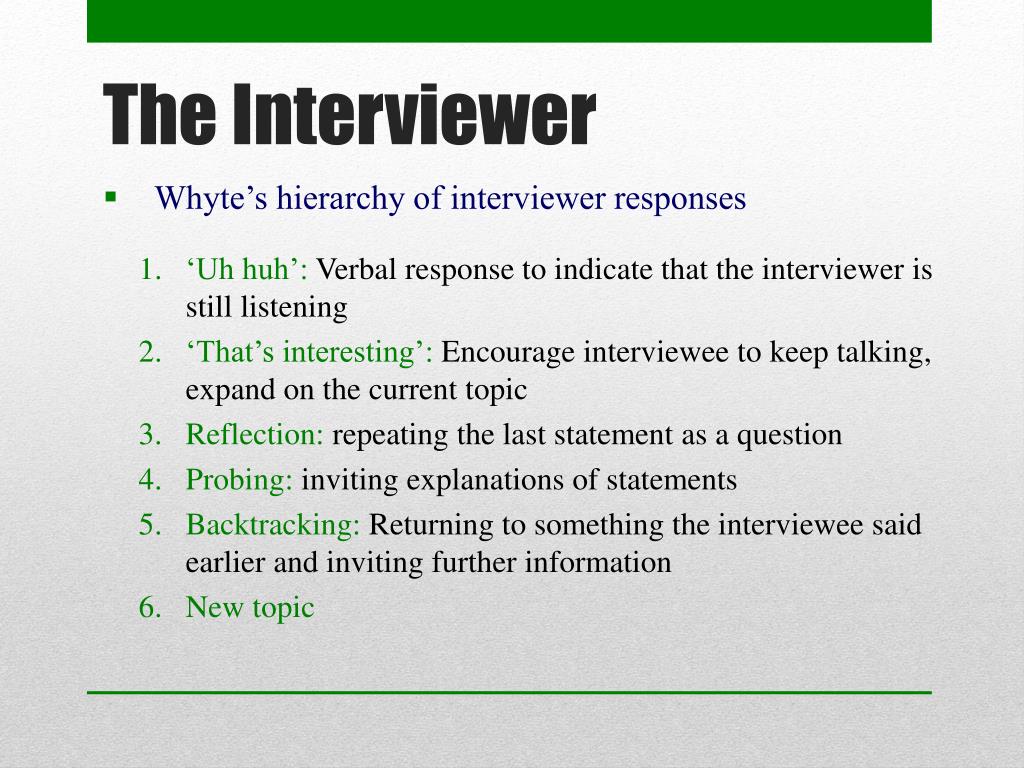 The Interviewer

▪ Whyte’s hierarchy of interviewer responses

1. ‘Uh huh’: Verbal response to indicate that the interviewer is still listening
2. ‘That’s interesting’: Encourage interviewee to keep talking, expand on the current topic
3. Reflection: repeating the last statement as a question
4. Probing: inviting explanations of statements
5. Backtracking: Returning to something the interviewee said earlier and inviting further information
6. New topic